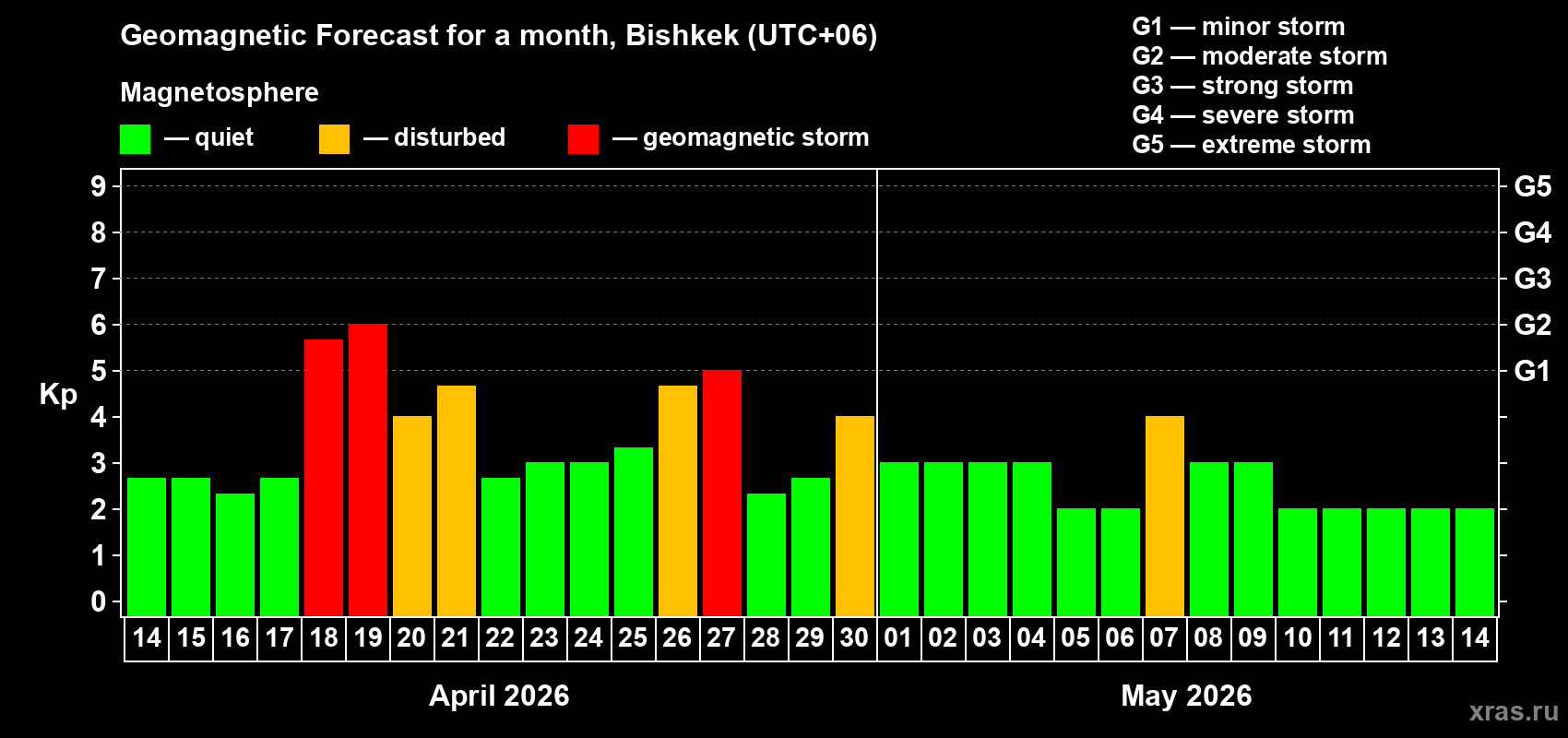 Geomagnetic Forecast for a month, Bishkek (UTC+06)

Magnetosphere

— quiet — disturbed — geomagnetic storm

G1 — minor storm
G2 — moderate storm
G3 — strong storm
G4 — severe storm
G5 — extreme storm

Kp

9 8 7 6 5 4 3 2 1 0

G5 G4 G3 G2 G1

14 15 16 17 18 19 20 21 22 23 24 25 26 27 28 29 30 01 02 03 04 05 06 07 08 09 10 11 12 13 14

April 2026

May 2026

xras.ru